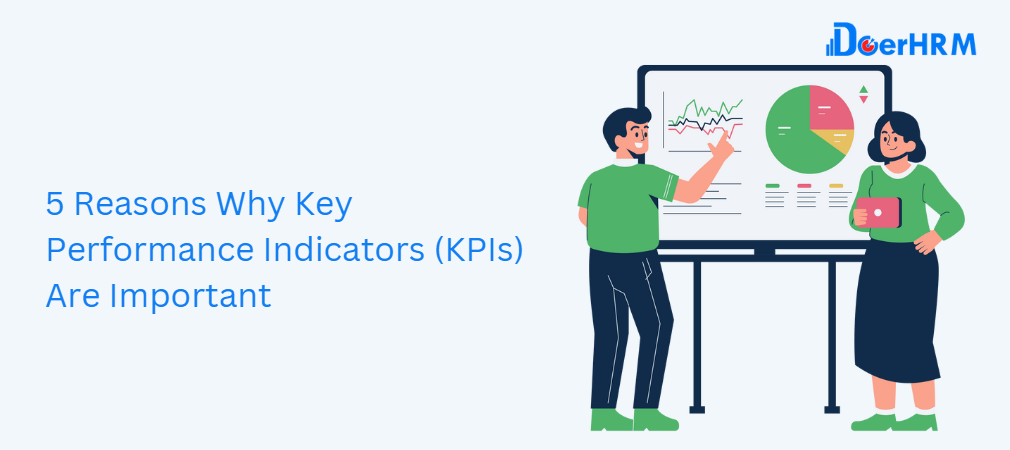 DoerHRM

5 Reasons Why Key Performance Indicators (KPIs) Are Important